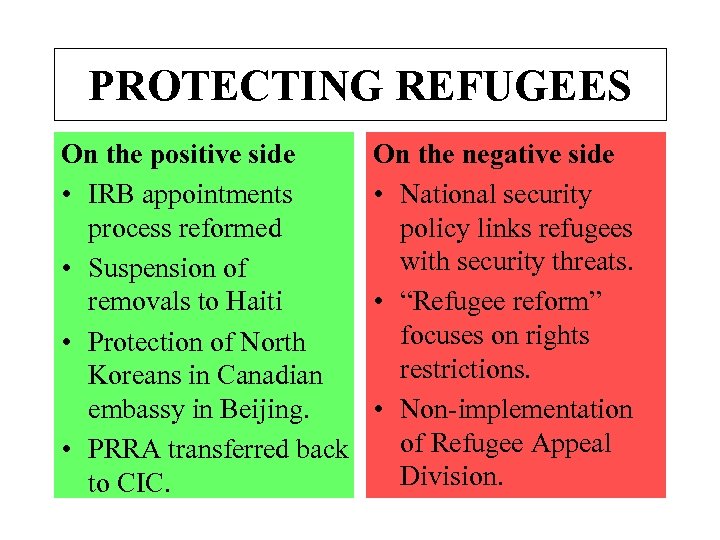 PROTECTING REFUGEES

On the positive side

• IRB appointments process reformed
• Suspension of removals to Haiti
• Protection of North Koreans in Canadian embassy in Beijing.
• PRRA transferred back to CIC.

On the negative side

• National security policy links refugees with security threats.
• “Refugee reform” focuses on rights restrictions.
• Non-implementation of Refugee Appeal Division.